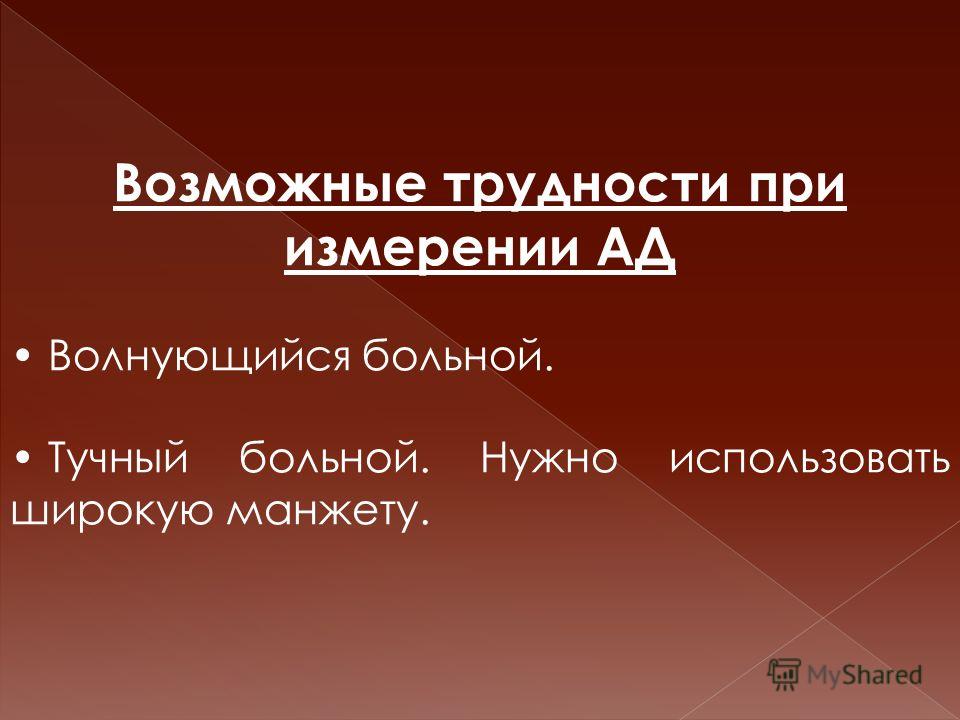 Возможные трудности при измерении АД

• Волнующийся больной.

• Тучный больной. Нужно использовать широкую манжету.

MyShared